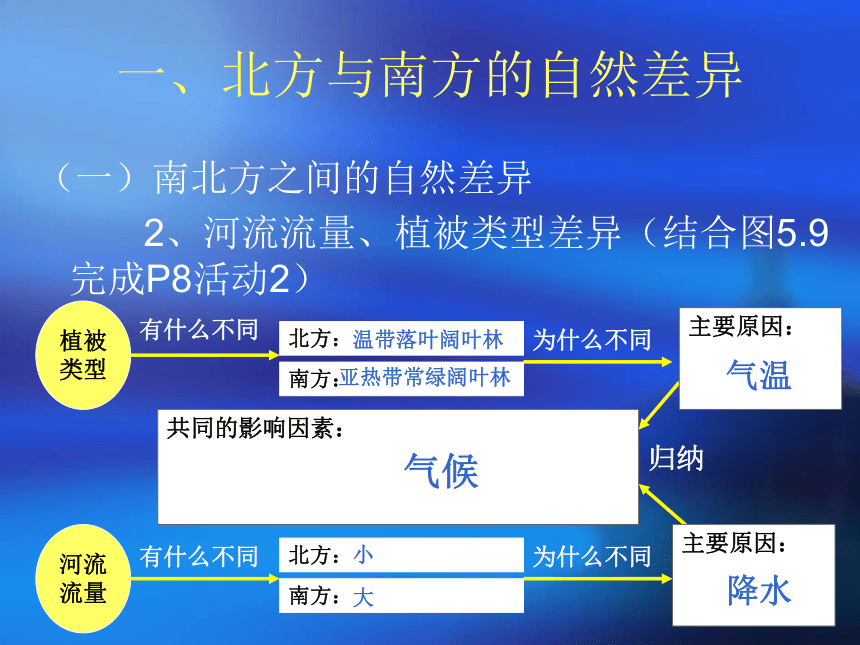 一、北方与南方的自然差异

（一）南北方之间的自然差异

2、河流流量、植被类型差异（结合图5.9完成P8活动2）

植被类型

有什么不同

北方：温带落叶阔叶林

南方：亚热带常绿阔叶林

为什么不同

主要原因：

气温

共同的影响因素：

气候

归纳

河流流量

有什么不同

北方：小

南方：大

为什么不同

主要原因：

降水